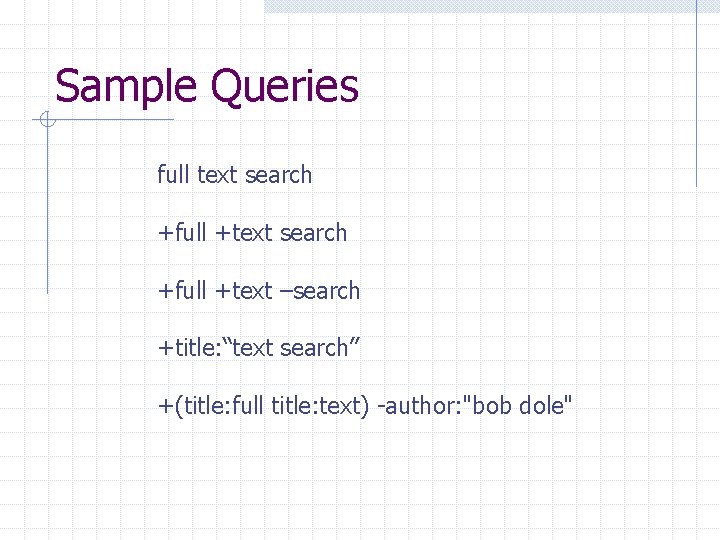 Sample Queries

full text search

+full +text search

+full +text –search

+title:“text search”

+(title:full title:text) -author:"bob dole"